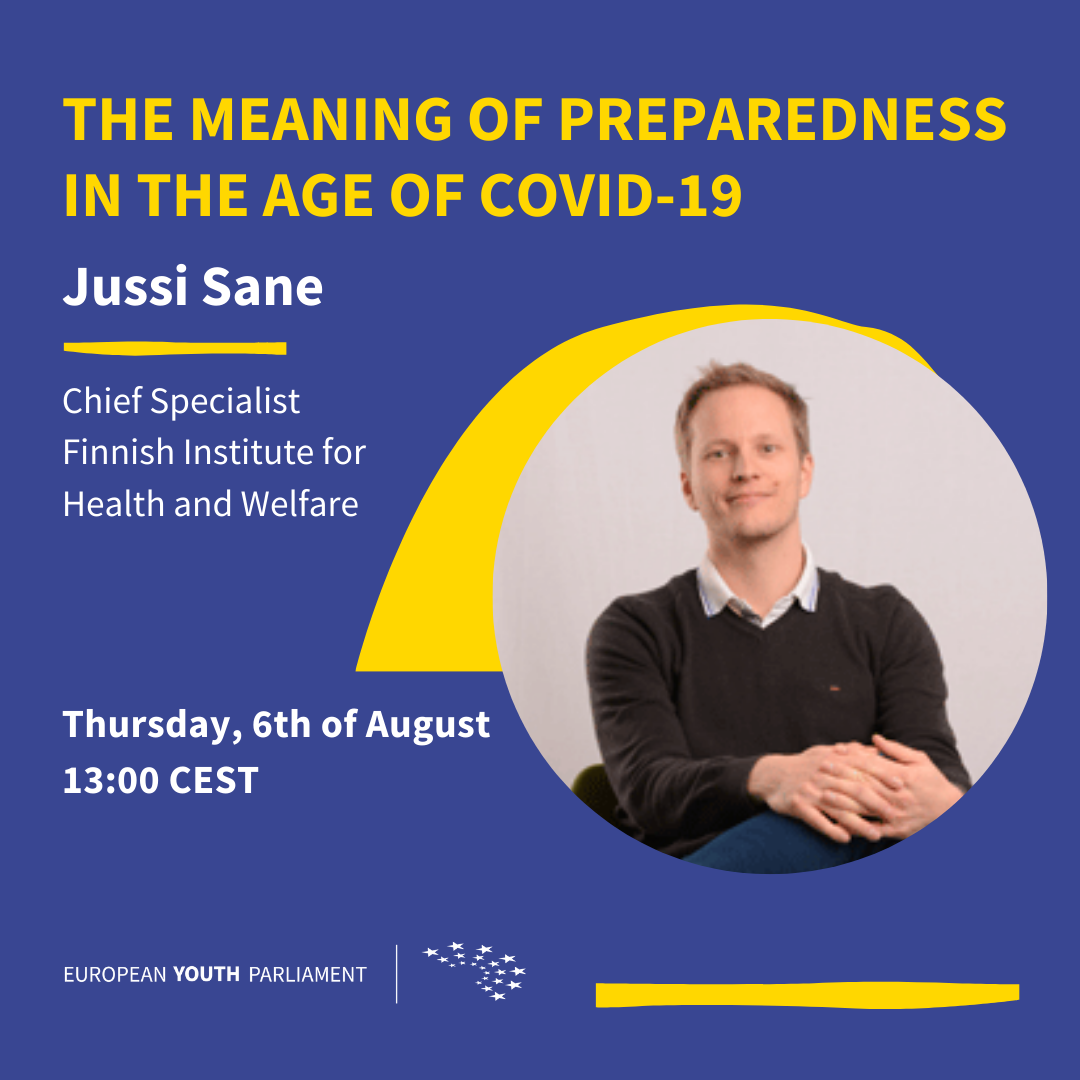 THE MEANING OF PREPAREDNESS IN THE AGE OF COVID-19

Jussi Sane

Chief Specialist
Finnish Institute for Health and Welfare

Thursday, 6th of August
13:00 CEST

EUROPEAN YOUTH PARLIAMENT